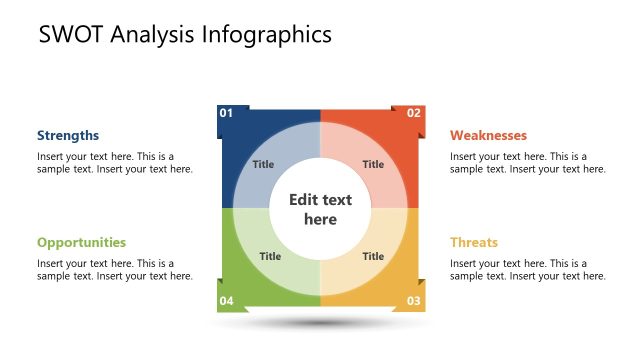 SWOT Analysis Infographics

Strengths
Insert your text here. This is a sample text. Insert your text here.

Opportunities
Insert your text here. This is a sample text. Insert your text here.

01

02

Title

Title

Edit text here

Title

Title

04

03

Weaknesses
Insert your text here. This is a sample text. Insert your text here.

Threats
Insert your text here. This is a sample text. Insert your text here.